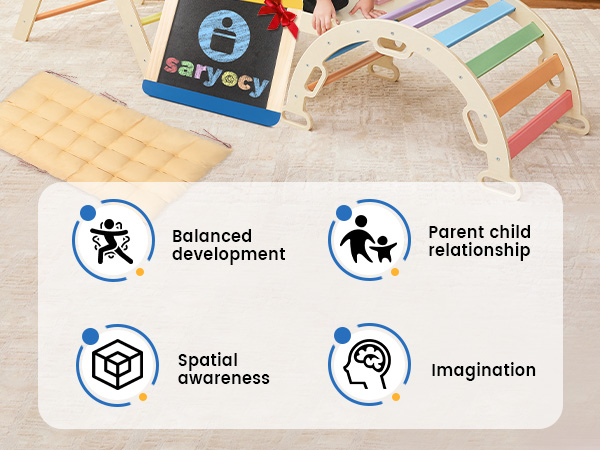 saryocy

Balanced development

Parent child relationship

Spatial awareness

Imagination